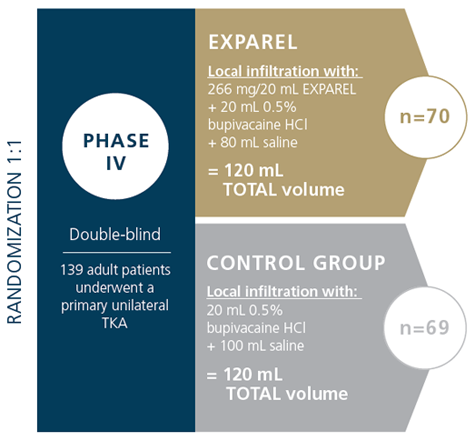 RANDOMIZATION 1:1

PHASE IV

Double-blind

139 adult patients underwent a primary unilateral TKA

EXPAREL

Local infiltration with:
266 mg/20 mL EXPAREL
+ 20 mL 0.5% bupivacaine HCl
+ 80 mL saline

= 120 mL TOTAL volume

n=70

CONTROL GROUP

Local infiltration with:
20 mL 0.5% bupivacaine HCl
+ 100 mL saline

= 120 mL TOTAL volume

n=69